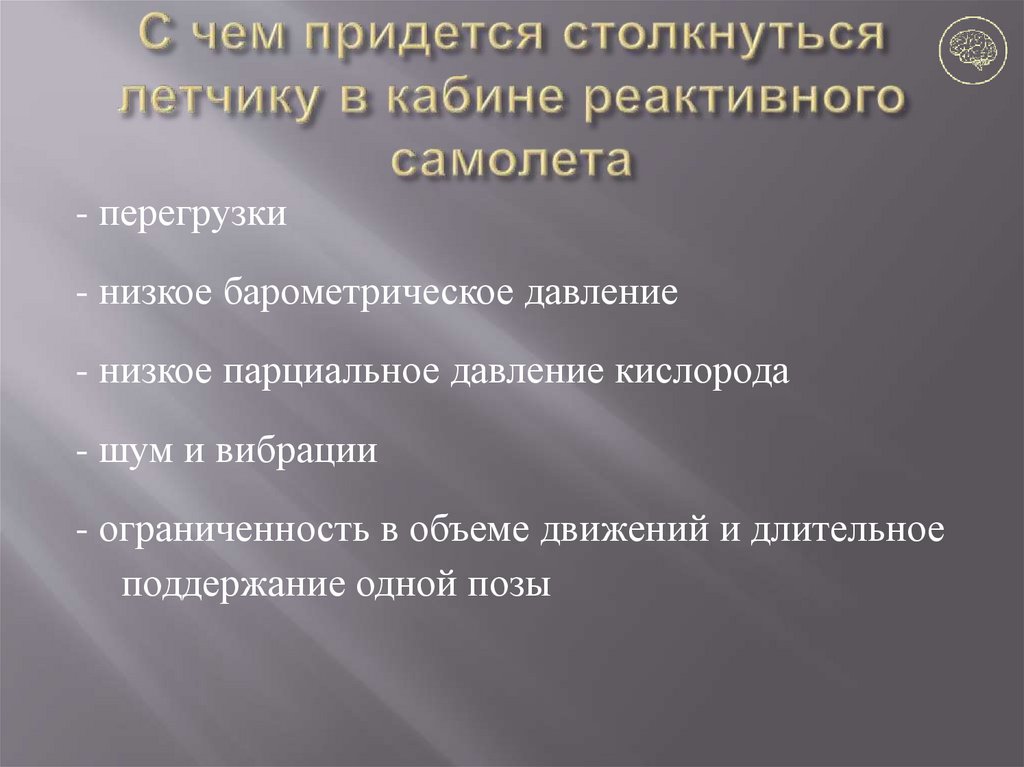 С чем придется столкнуться летчику в кабине реактивного самолета

- перегрузки

- низкое барометрическое давление

- низкое парциальное давление кислорода

- шум и вибрации

- ограниченность в объеме движений и длительное поддержание одной позы